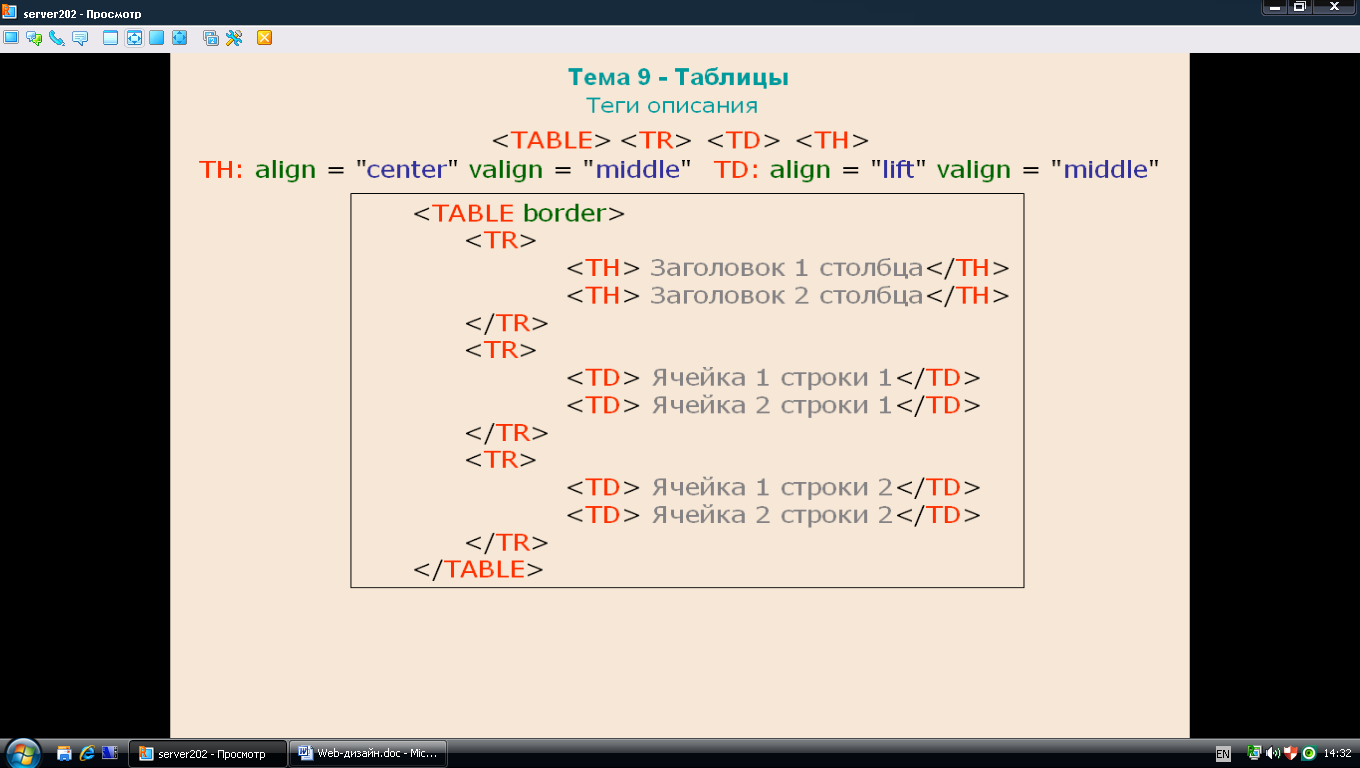 server202 - Просмотр

Тема 9 - Таблицы
Теги описания

<TABLE> <TR> <TD> <TH>
TH: align = "center" valign = "middle" TD: align = "lift" valign = "middle"

<TABLE border>
<TR>
<TH> Заголовок 1 столбца</TH>
<TH> Заголовок 2 столбца</TH>
</TR>
<TR>
<TD> Ячейка 1 строки 1</TD>
<TD> Ячейка 2 строки 1</TD>
</TR>
<TR>
<TD> Ячейка 1 строки 2</TD>
<TD> Ячейка 2 строки 2</TD>
</TR>
</TABLE>

server202 - Просмотр
Web-дизайн.doc - Mic...
EN
14:32